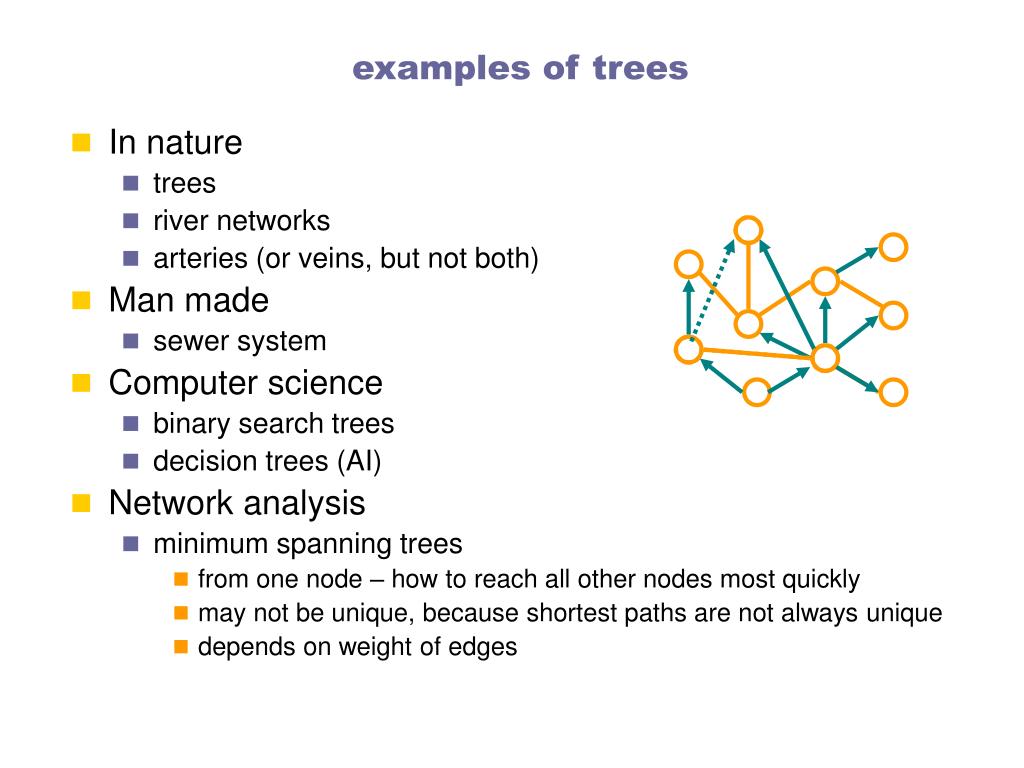 examples of trees

In nature
trees
river networks
arteries (or veins, but not both)

Man made
sewer system

Computer science
binary search trees
decision trees (AI)

Network analysis
minimum spanning trees
from one node – how to reach all other nodes most quickly
may not be unique, because shortest paths are not always unique
depends on weight of edges